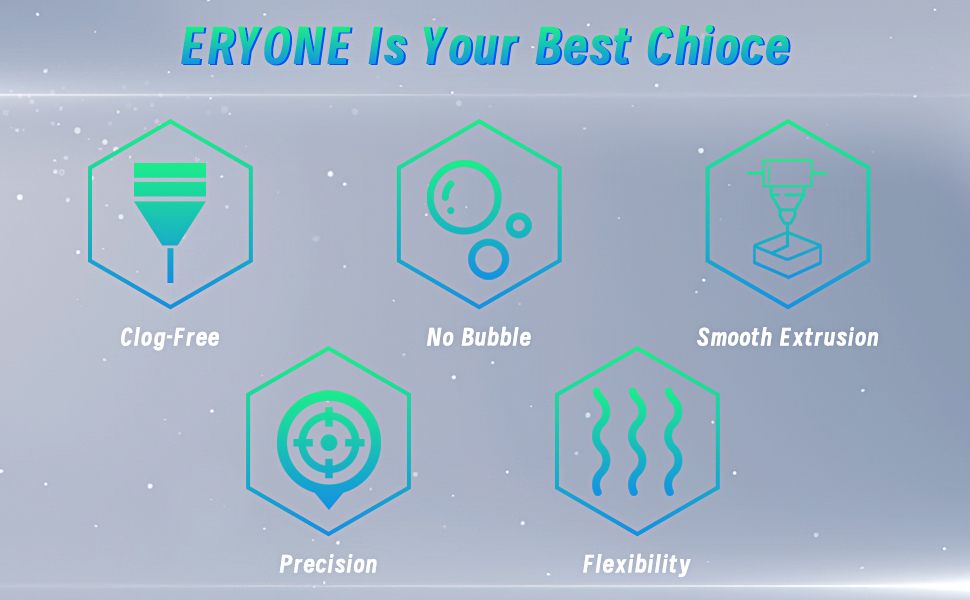 ERYONE Is Your Best Chioce

Clog-Free

No Bubble

Smooth Extrusion

Precision

Flexibility